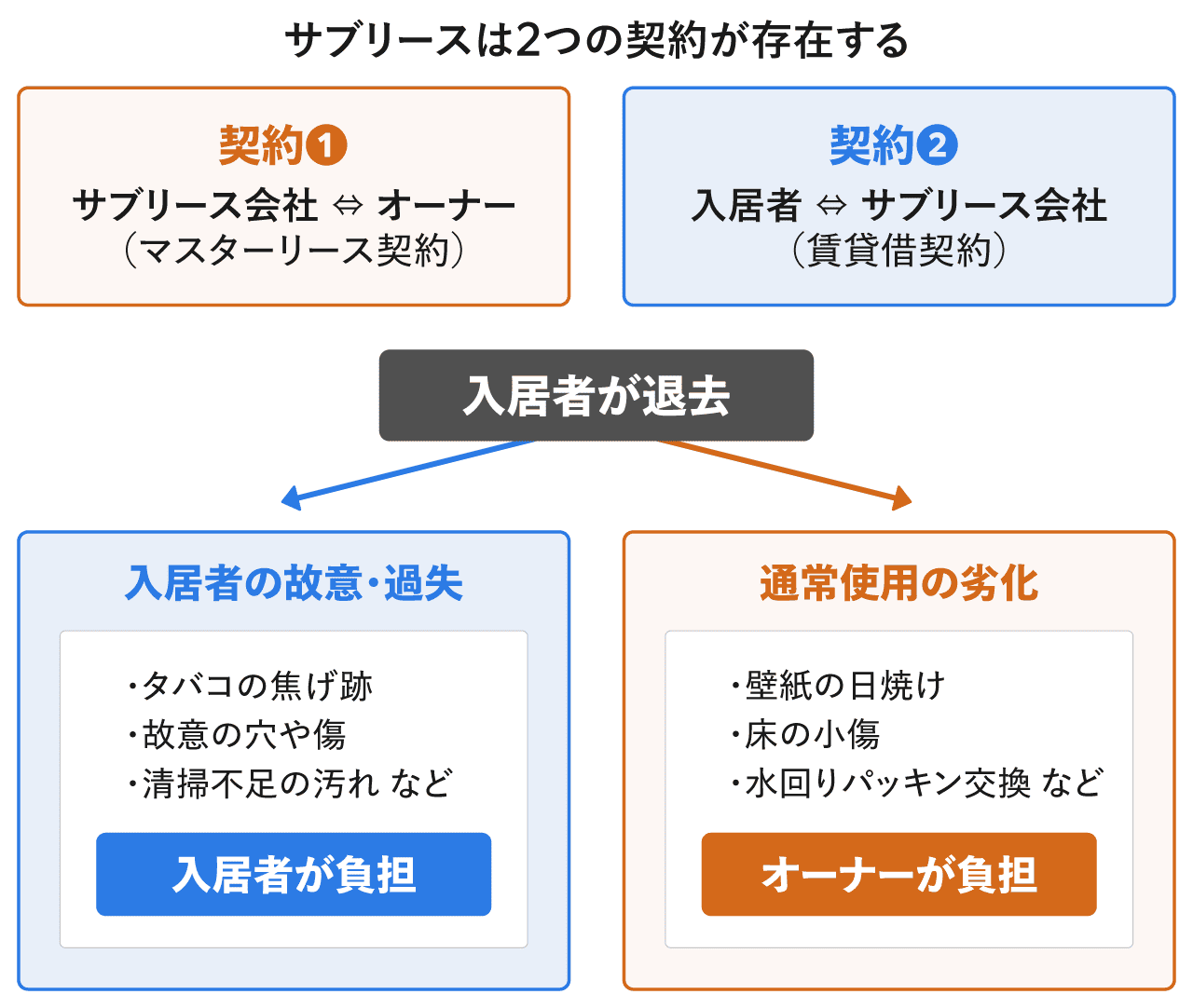 サブリースは2つの契約が存在する

契約❶
サブリース会社 ⇔ オーナー
（マスターリース契約）

契約❷
入居者 ⇔ サブリース会社
（賃貸借契約）

入居者が退去

入居者の故意・過失

・タバコの焦げ跡
・故意の穴や傷
・清掃不足の汚れ など

入居者が負担

通常使用の劣化

・壁紙の日焼け
・床の小傷
・水回りパッキン交換 など

オーナーが負担